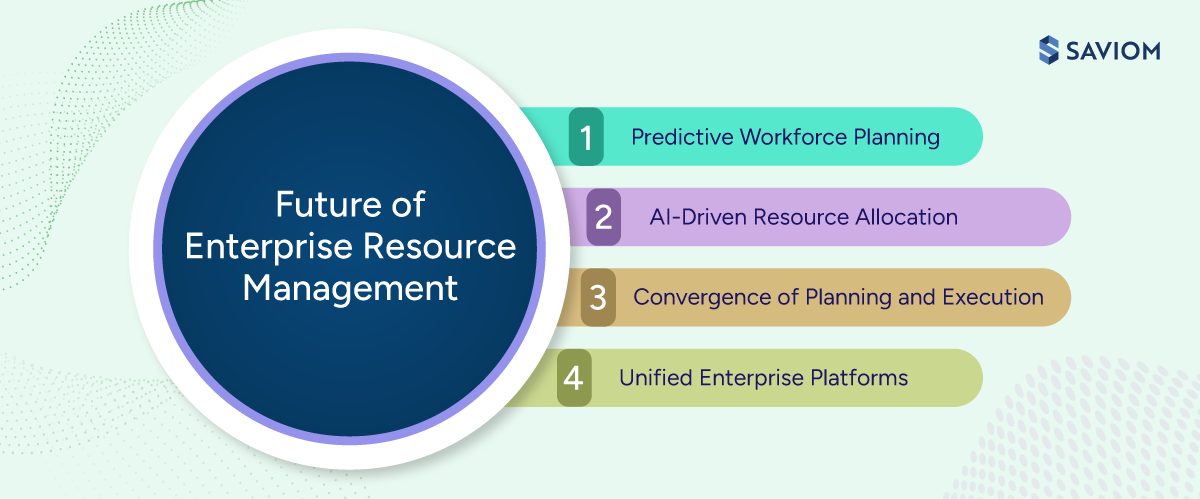 SAVIOM

Future of Enterprise Resource Management

1 Predictive Workforce Planning

2 AI-Driven Resource Allocation

3 Convergence of Planning and Execution

4 Unified Enterprise Platforms